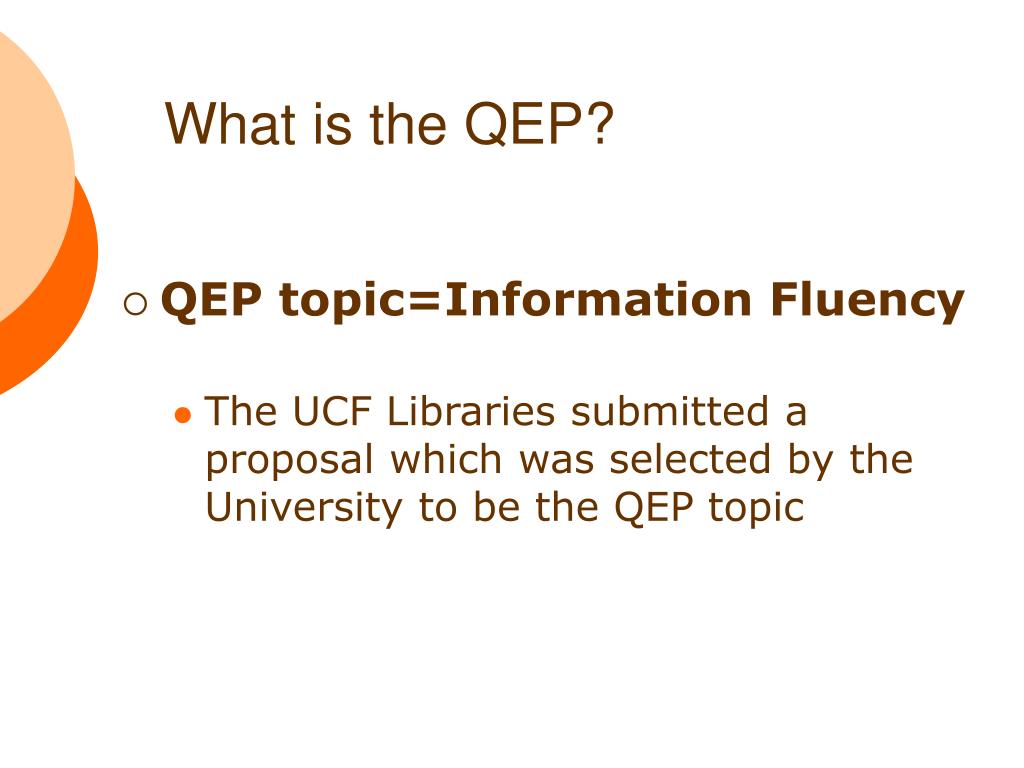 What is the QEP?

QEP topic=Information Fluency

The UCF Libraries submitted a proposal which was selected by the University to be the QEP topic